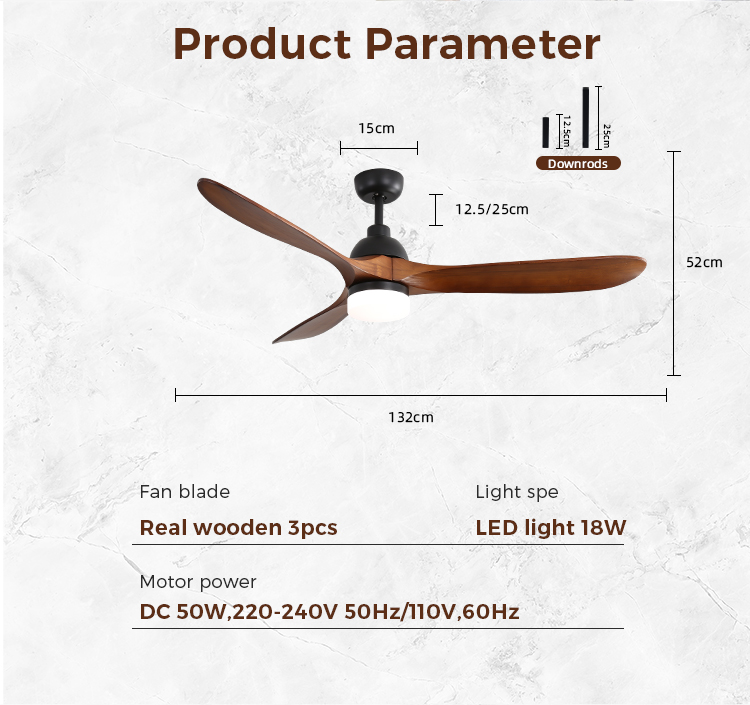 Product Parameter

15cm

12.5cm

25cm

Downrods

12.5/25cm

52cm

132cm

Fan blade

Real wooden 3pcs

Light spe

LED light 18W

Motor power

DC 50W,220-240V 50Hz/110V,60Hz